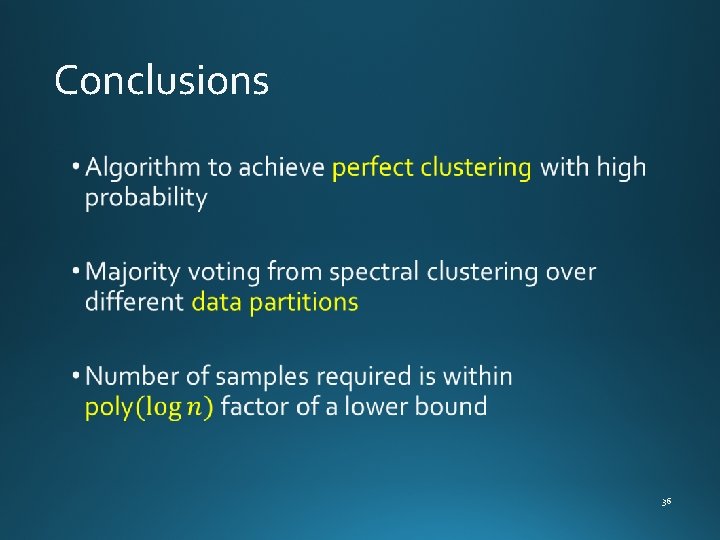 Conclusions

• Algorithm to achieve perfect clustering with high probability

• Majority voting from spectral clustering over different data partitions

• Number of samples required is within $\text{poly}(\log n)$ factor of a lower bound

36